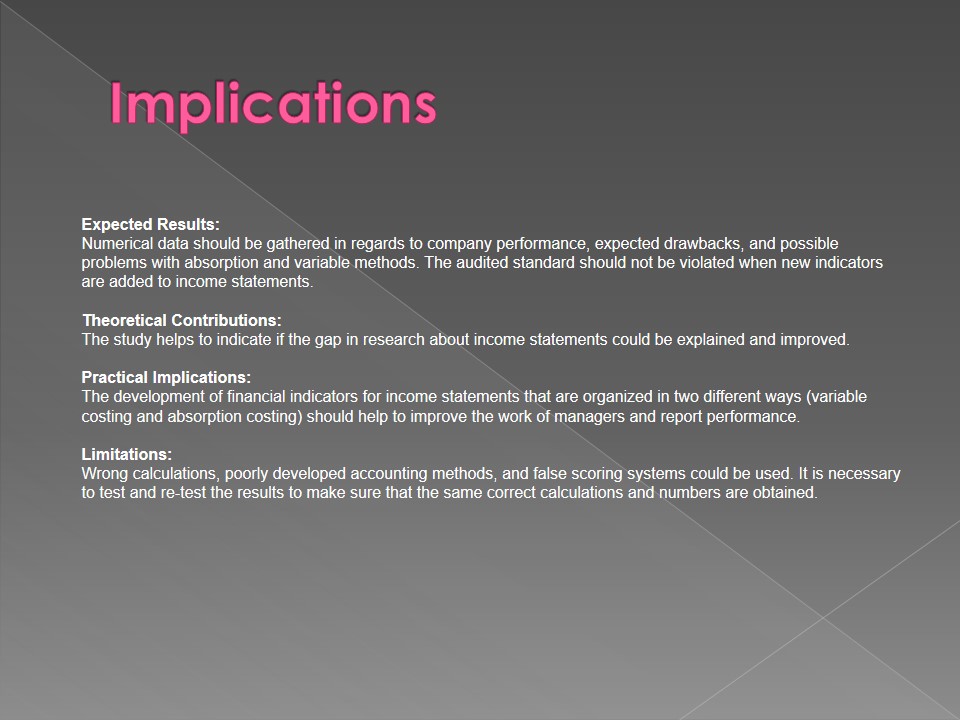 Implications

Expected Results:
Numerical data should be gathered in regards to company performance, expected drawbacks, and possible problems with absorption and variable methods. The audited standard should not be violated when new indicators are added to income statements.

Theoretical Contributions:
The study helps to indicate if the gap in research about income statements could be explained and improved.

Practical Implications:
The development of financial indicators for income statements that are organized in two different ways (variable costing and absorption costing) should help to improve the work of managers and report performance.

Limitations:
Wrong calculations, poorly developed accounting methods, and false scoring systems could be used. It is necessary to test and re-test the results to make sure that the same correct calculations and numbers are obtained.